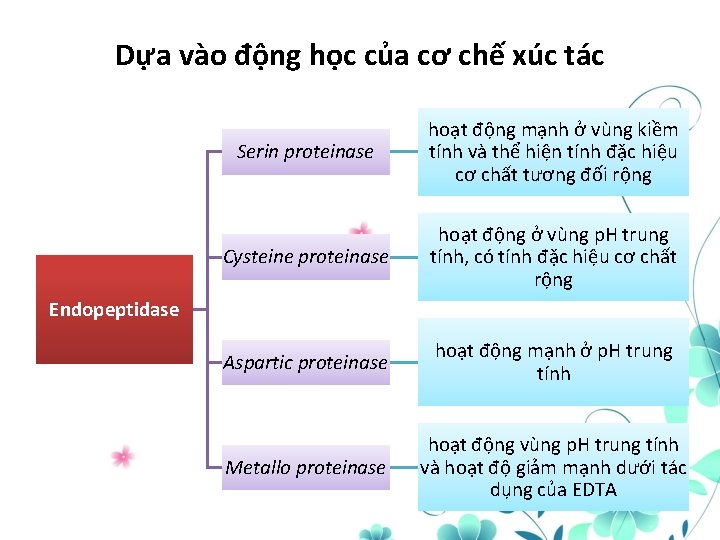 Dựa vào động học của cơ chế xúc tác

Endopeptidase

Serin proteinase

hoạt động mạnh ở vùng kiềm tính và thể hiện tính đặc hiệu cơ chất tương đối rộng

Cysteine proteinase

hoạt động ở vùng pH trung tính, có tính đặc hiệu cơ chất rộng

Aspartic proteinase

hoạt động mạnh ở pH trung tính

Metallo proteinase

hoạt động vùng pH trung tính và hoạt độ giảm mạnh dưới tác dụng của EDTA